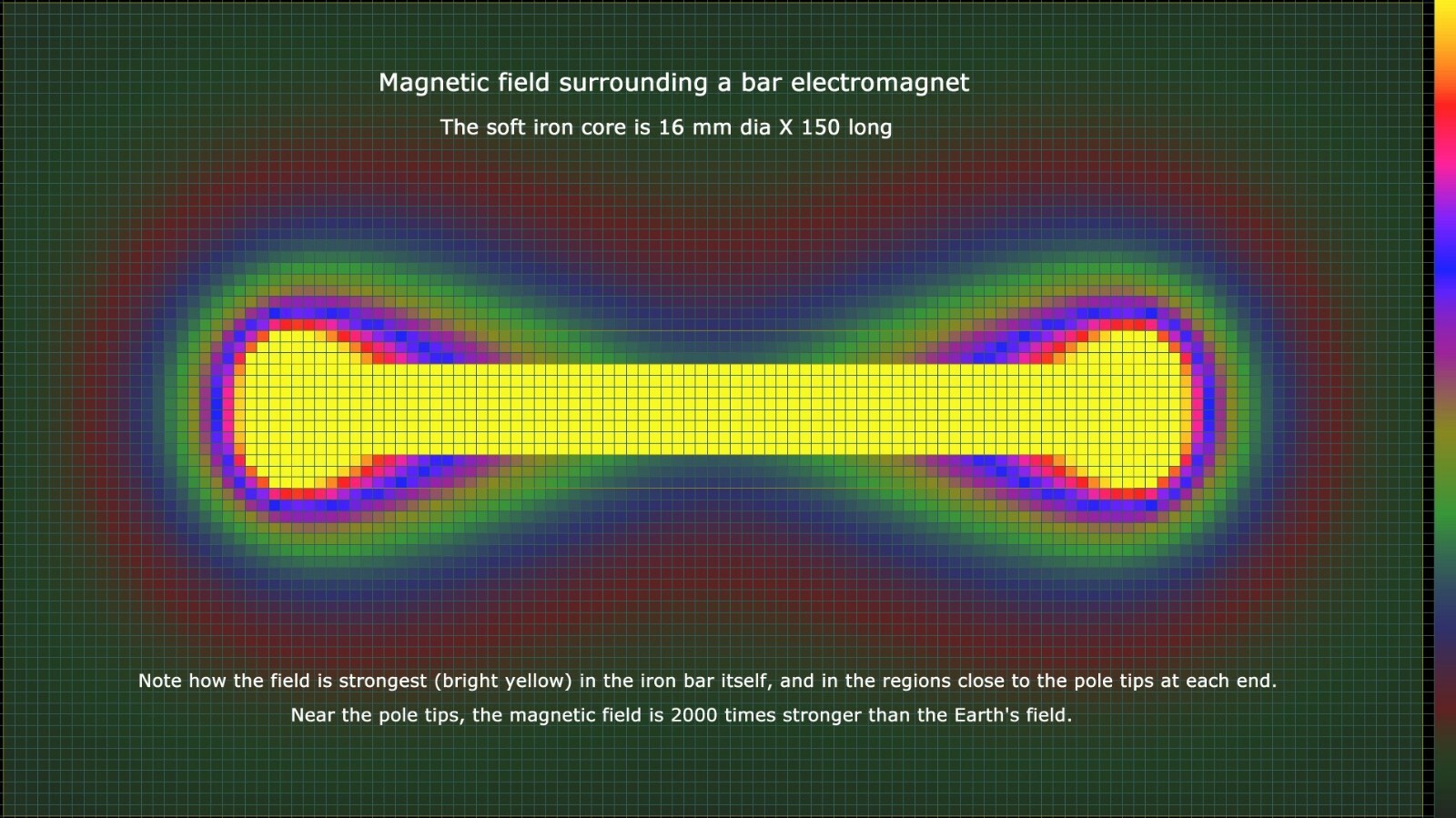 Magnetic field surrounding a bar electromagnet

The soft iron core is 16 mm dia X 150 long

Note how the field is strongest (bright yellow) in the iron bar itself, and in the regions close to the pole tips at each end.

Near the pole tips, the magnetic field is 2000 times stronger than the Earth's field.